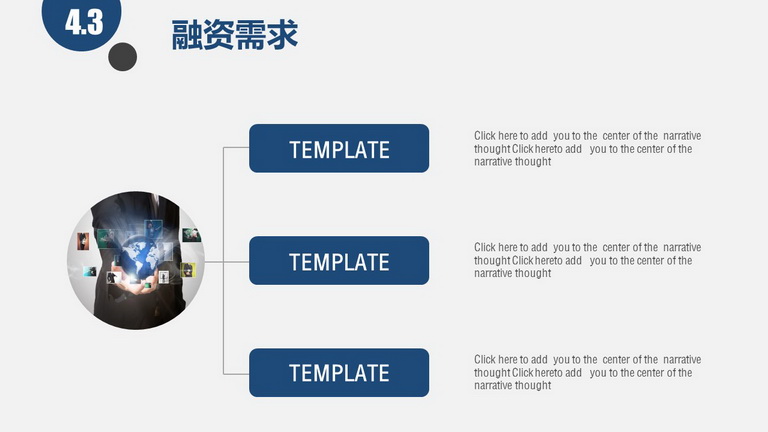 4.3

融资需求

TEMPLATE

Click here to add you to the center of the narrative thought Click hereto add you to the center of the narrative thought

TEMPLATE

Click here to add you to the center of the narrative thought Click hereto add you to the center of the narrative thought

TEMPLATE

Click here to add you to the center of the narrative thought Click hereto add you to the center of the narrative thought